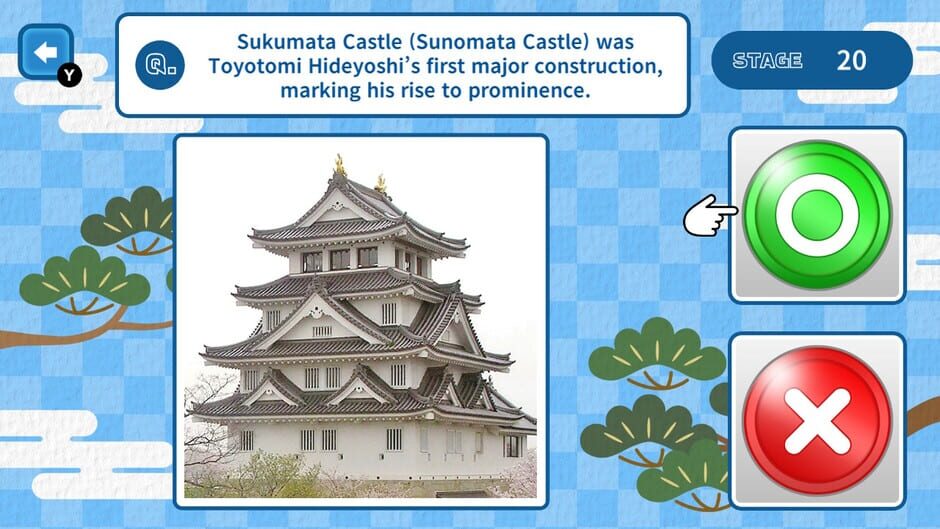 Y

Q.

Sukumata Castle (Sunomata Castle) was Toyotomi Hideyoshi's first major construction, marking his rise to prominence.

STAGE 20